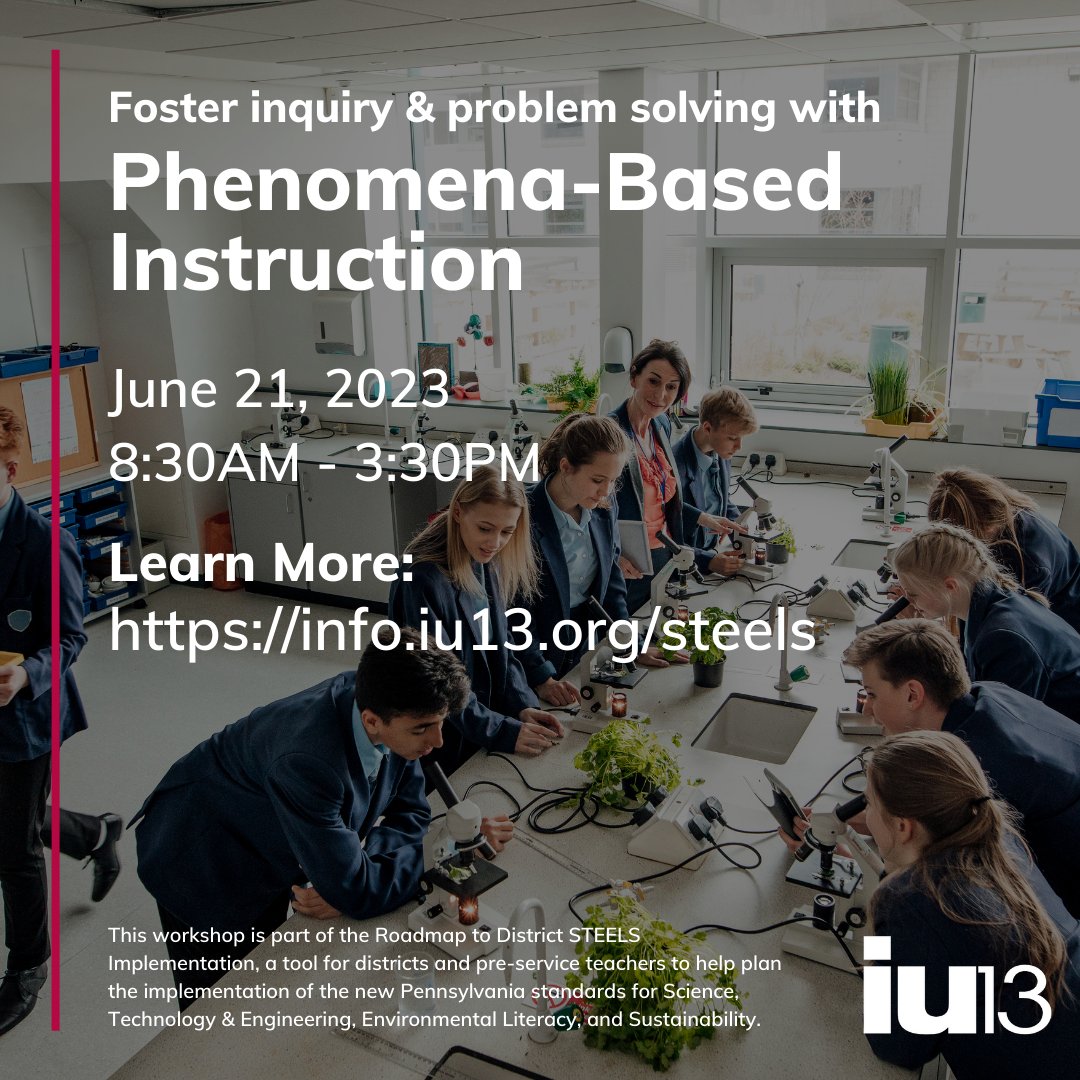 Foster inquiry & problem solving with
Phenomena-Based Instruction

June 21, 2023
8:30AM - 3:30PM

Learn More:
https://info.iu13.org/steels

This workshop is part of the Roadmap to District STEELS Implementation, a tool for districts and pre-service teachers to help plan the implementation of the new Pennsylvania standards for Science, Technology & Engineering, Environmental Literacy, and Sustainability.

iu13